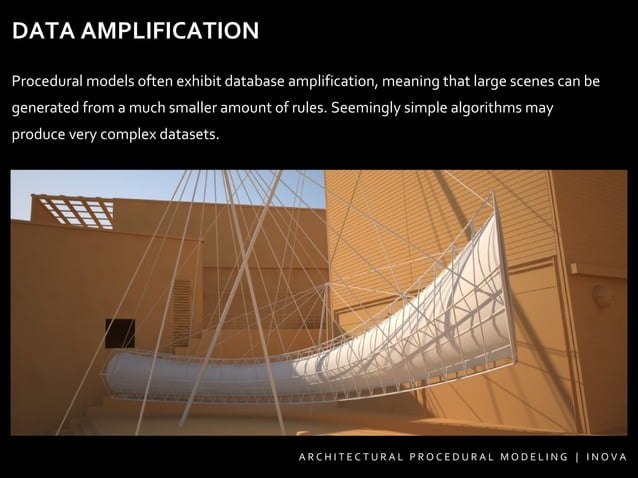 DATA AMPLIFICATION

Procedural models often exhibit database amplification, meaning that large scenes can be generated from a much smaller amount of rules. Seemingly simple algorithms may produce very complex datasets.

ARCHITECTURAL PROCEDURAL MODELING | INOVA